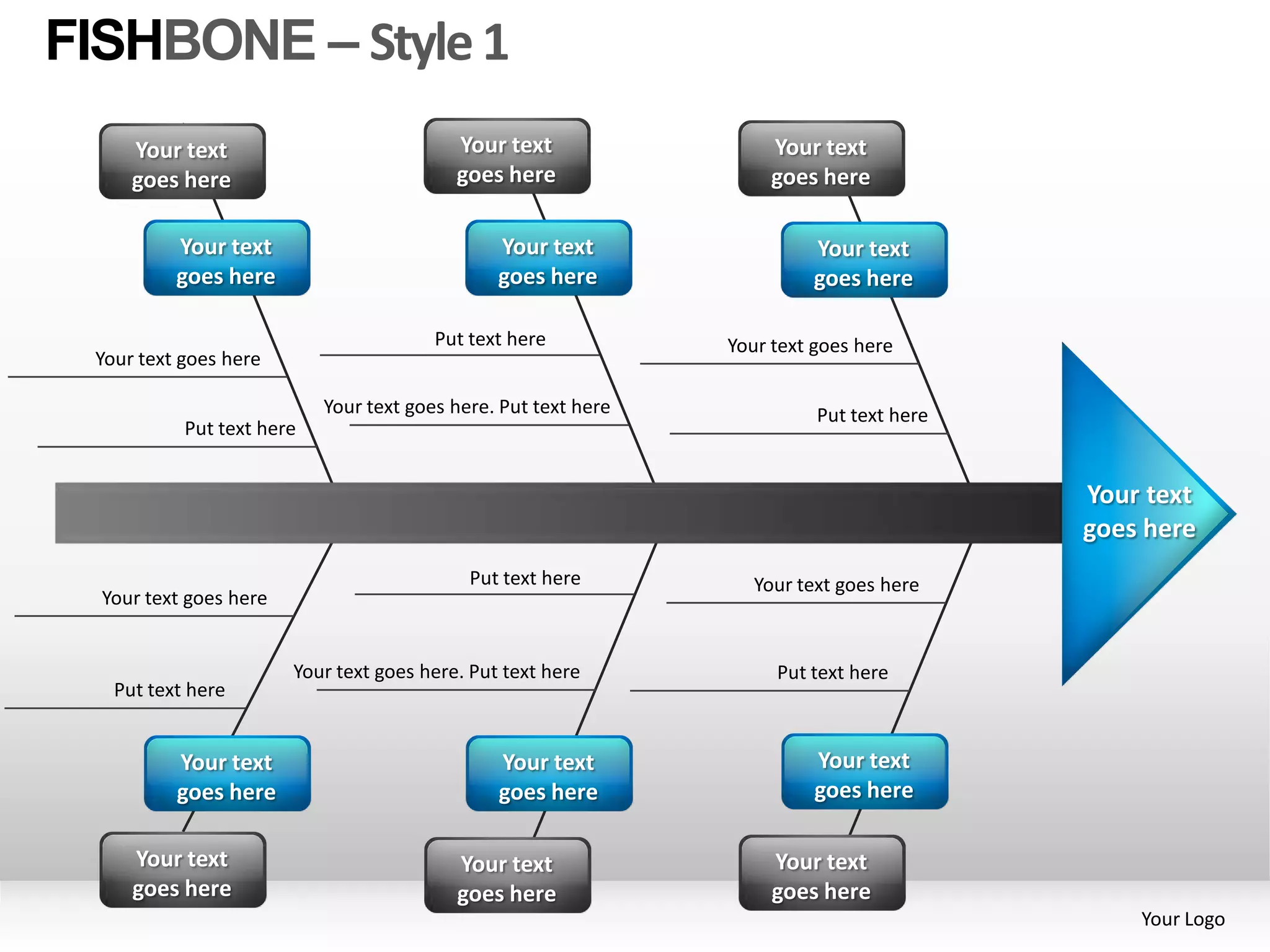 FISHBONE – Style 1

Your text goes here

Your text goes here

Your text goes here

Your text goes here

Your text goes here

Your text goes here

Your text goes here

Put text here

Put text here

Your text goes here. Put text here

Your text goes here

Put text here

Your text goes here

Your text goes here

Put text here

Put text here

Your text goes here. Put text here

Your text goes here

Put text here

Your text goes here

Your text goes here

Your text goes here

Your text goes here

Your text goes here

Your text goes here

Your Logo